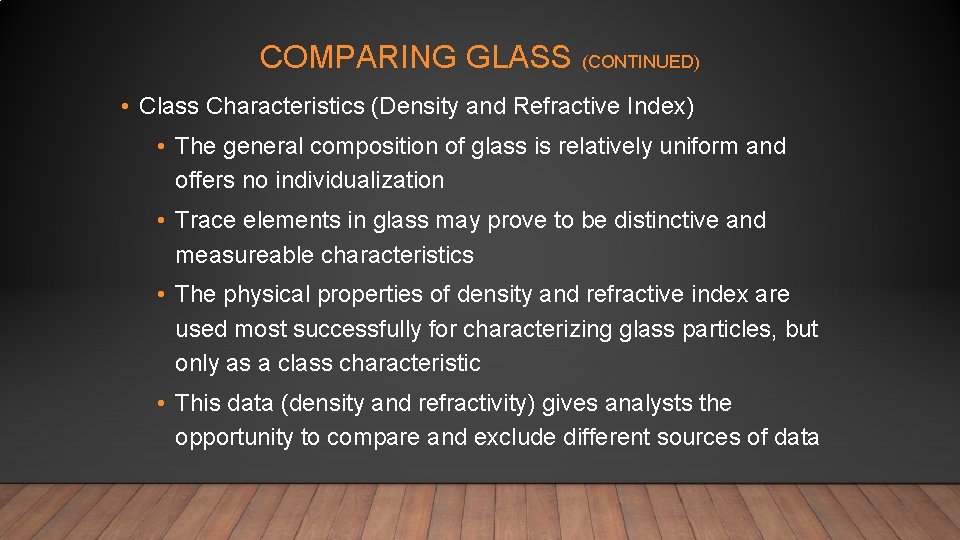 COMPARING GLASS (CONTINUED)

• Class Characteristics (Density and Refractive Index)

• The general composition of glass is relatively uniform and offers no individualization

• Trace elements in glass may prove to be distinctive and measureable characteristics

• The physical properties of density and refractive index are used most successfully for characterizing glass particles, but only as a class characteristic

• This data (density and refractivity) gives analysts the opportunity to compare and exclude different sources of data